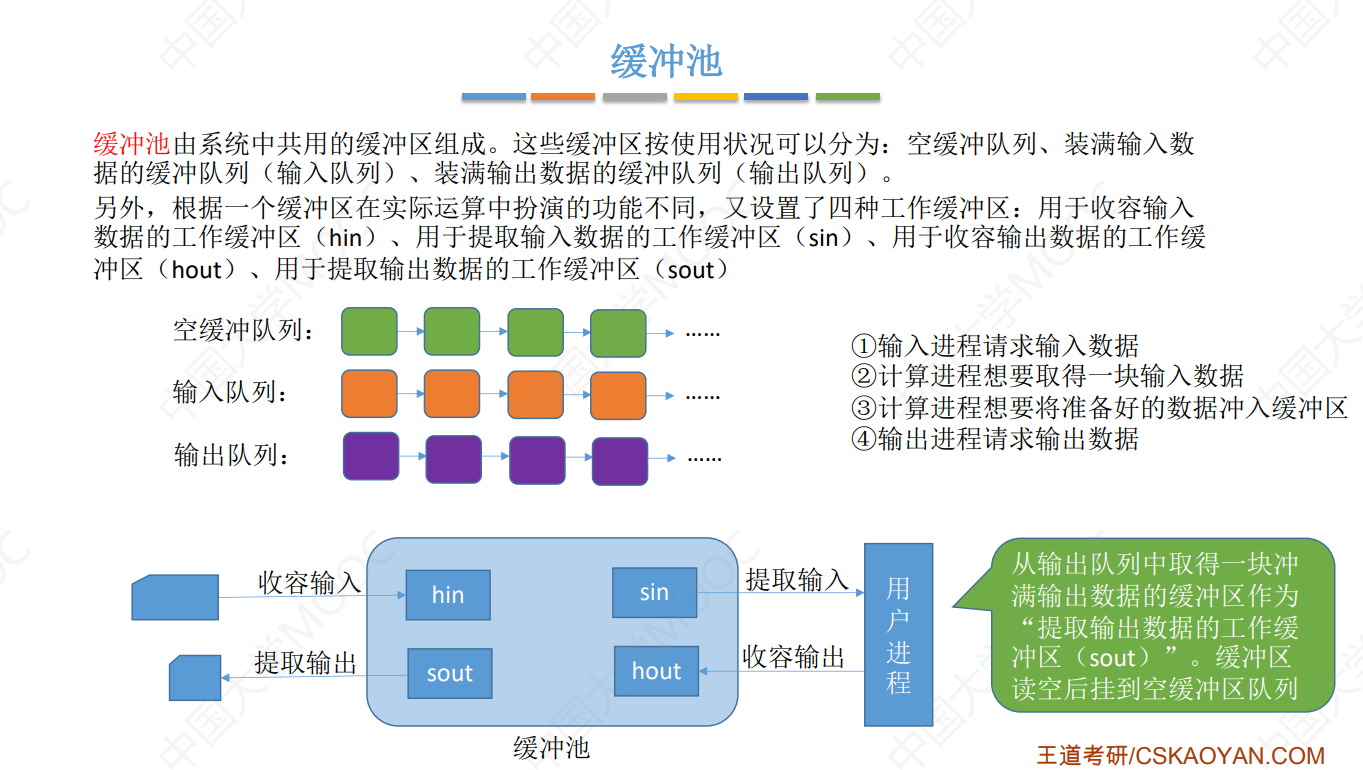 缓冲池

缓冲池由系统中共用的缓冲区组成。这些缓冲区按使用状况可以分为：空缓冲队列、装满输入数据的缓冲队列（输入队列）、装满输出数据的缓冲队列（输出队列）。

另外，根据一个缓冲区在实际运算中扮演的功能不同，又设置了四种工作缓冲区：用于收容输入数据的工作缓冲区（hin）、用于提取输入数据的工作缓冲区（sin）、用于收容输出数据的工作缓冲区（hout）、用于提取输出数据的工作缓冲区（sout）

空缓冲队列： ……
输入队列： ……
输出队列： ……

①输入进程请求输入数据
②计算进程想要取得一块输入数据
③计算进程想要将准备好的数据冲入缓冲区
④输出进程请求输出数据

收容输入
hin
sin
提取输入
提取输出
sout
hout
收容输出
用户进程
缓冲池

从输出队列中取得一块冲满输出数据的缓冲区作为“提取输出数据的工作缓冲区（sout）”。缓冲区读空后挂到空缓冲区队列

王道考研/CSKAOYAN.COM